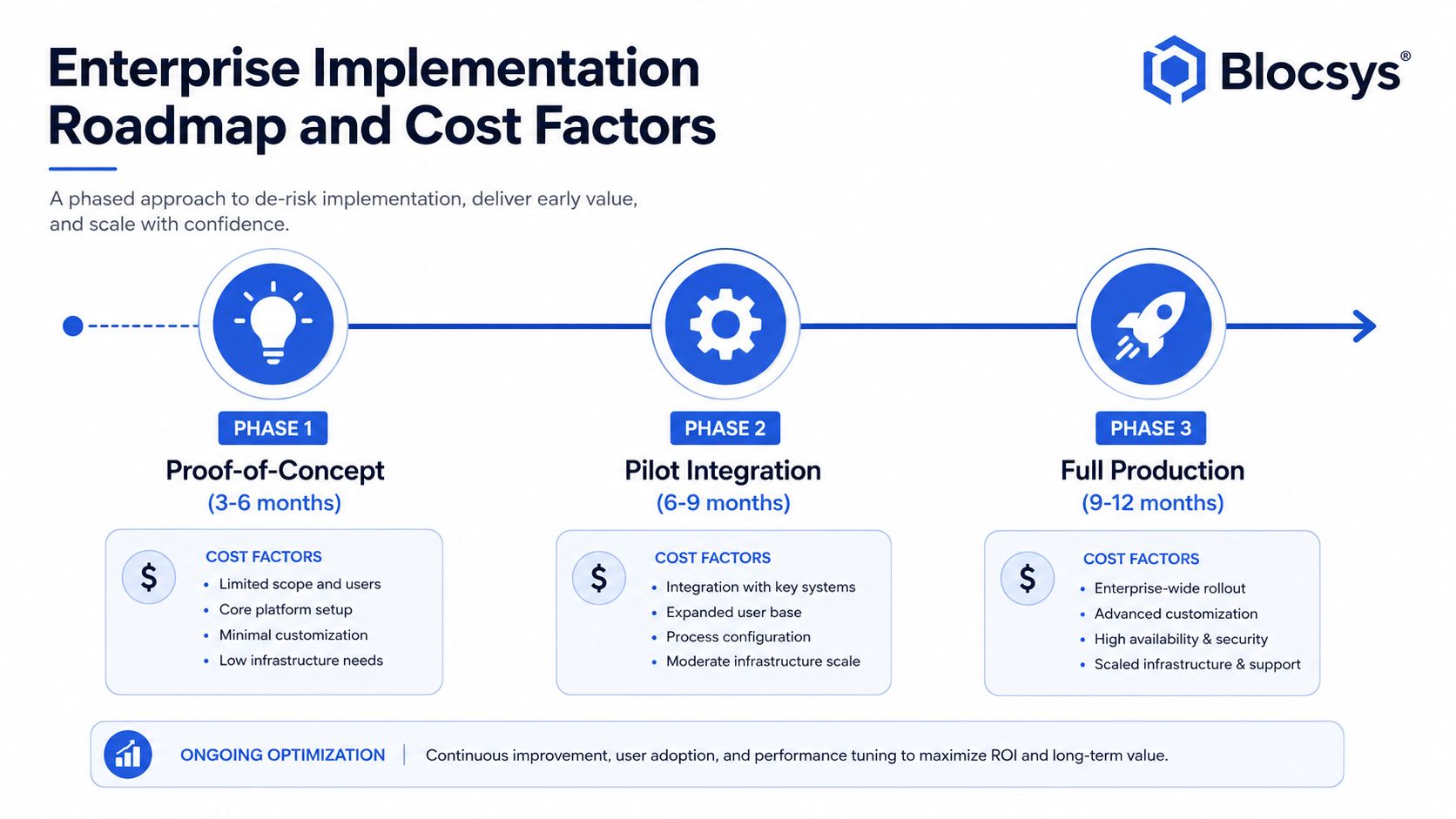 Enterprise Implementation Roadmap and Cost Factors

Blocsys®

A phased approach to de-risk implementation, deliver early value, and scale with confidence.

PHASE 1
Proof-of-Concept
(3-6 months)

$
COST FACTORS
• Limited scope and users
• Core platform setup
• Minimal customization
• Low infrastructure needs

PHASE 2
Pilot Integration
(6-9 months)

$
COST FACTORS
• Integration with key systems
• Expanded user base
• Process configuration
• Moderate infrastructure scale

PHASE 3
Full Production
(9-12 months)

$
COST FACTORS
• Enterprise-wide rollout
• Advanced customization
• High availability & security
• Scaled infrastructure & support

ONGOING OPTIMIZATION | Continuous improvement, user adoption, and performance tuning to maximize ROI and long-term value.